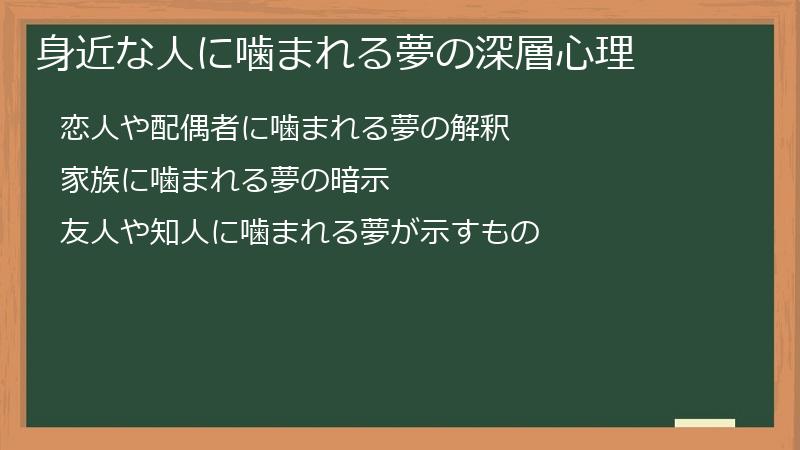 身近な人に噛まれる夢の深層心理

恋人や配偶者に噛まれる夢の解釈

家族に噛まれる夢の暗示

友人や知人に噛まれる夢が示すもの